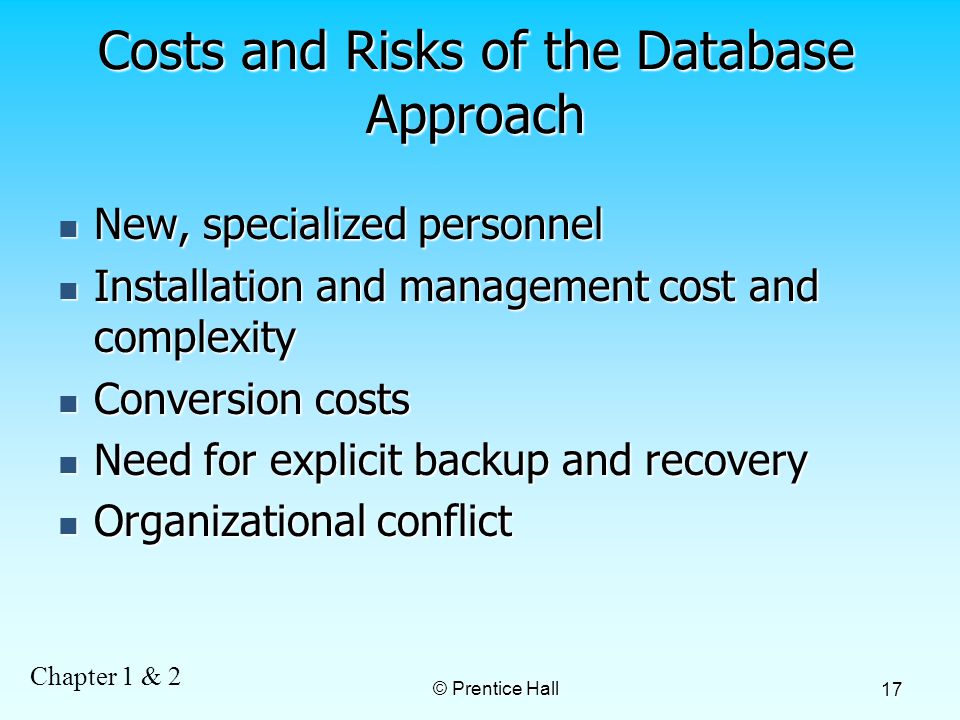 Costs and Risks of the Database Approach

- New, specialized personnel
- Installation and management cost and complexity
- Conversion costs
- Need for explicit backup and recovery
- Organizational conflict

Chapter 1 & 2

© Prentice Hall

17